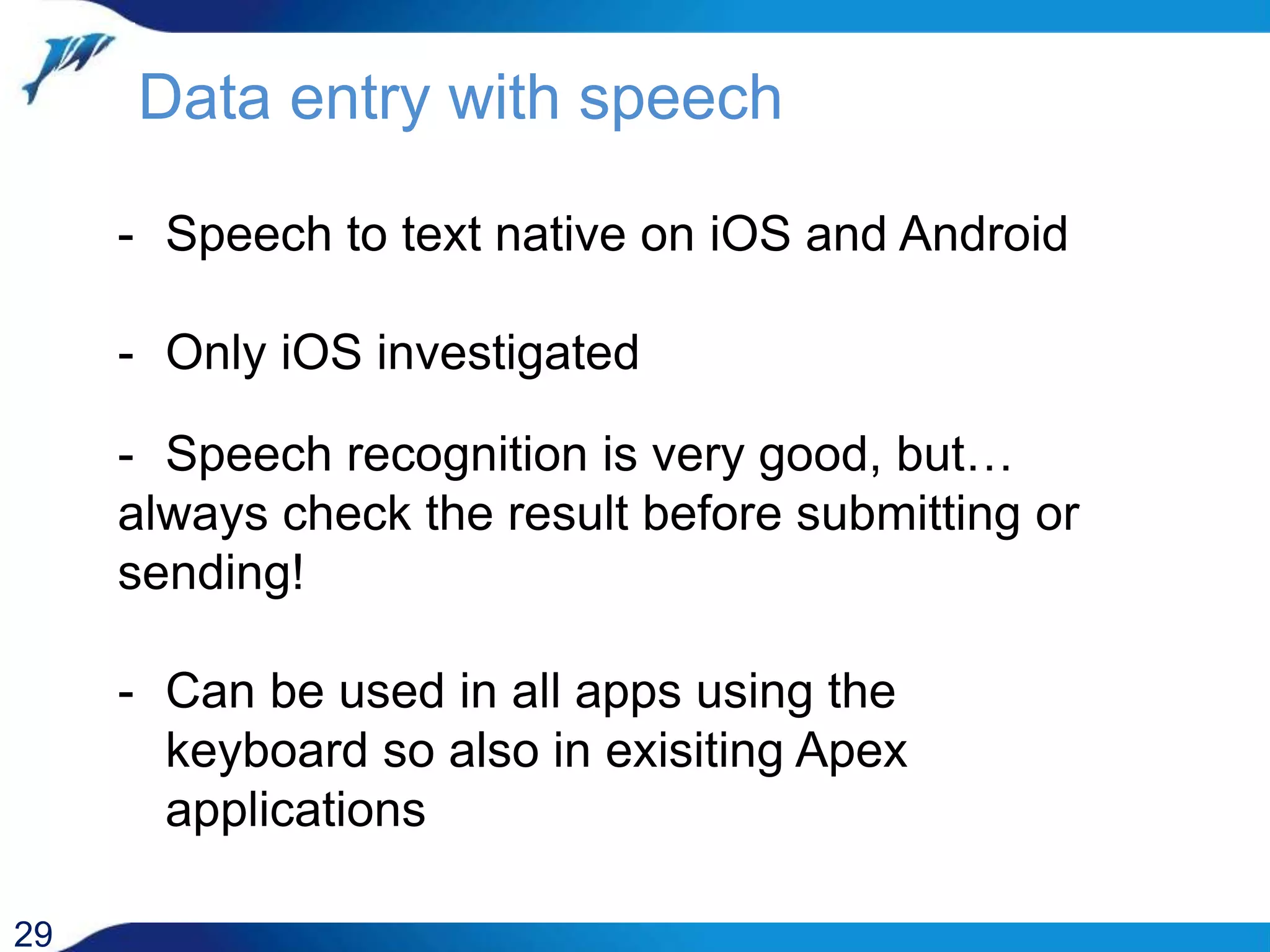 Data entry with speech

- Speech to text native on iOS and Android

- Only iOS investigated

- Speech recognition is very good, but… always check the result before submitting or sending!

- Can be used in all apps using the keyboard so also in exisiting Apex applications

29